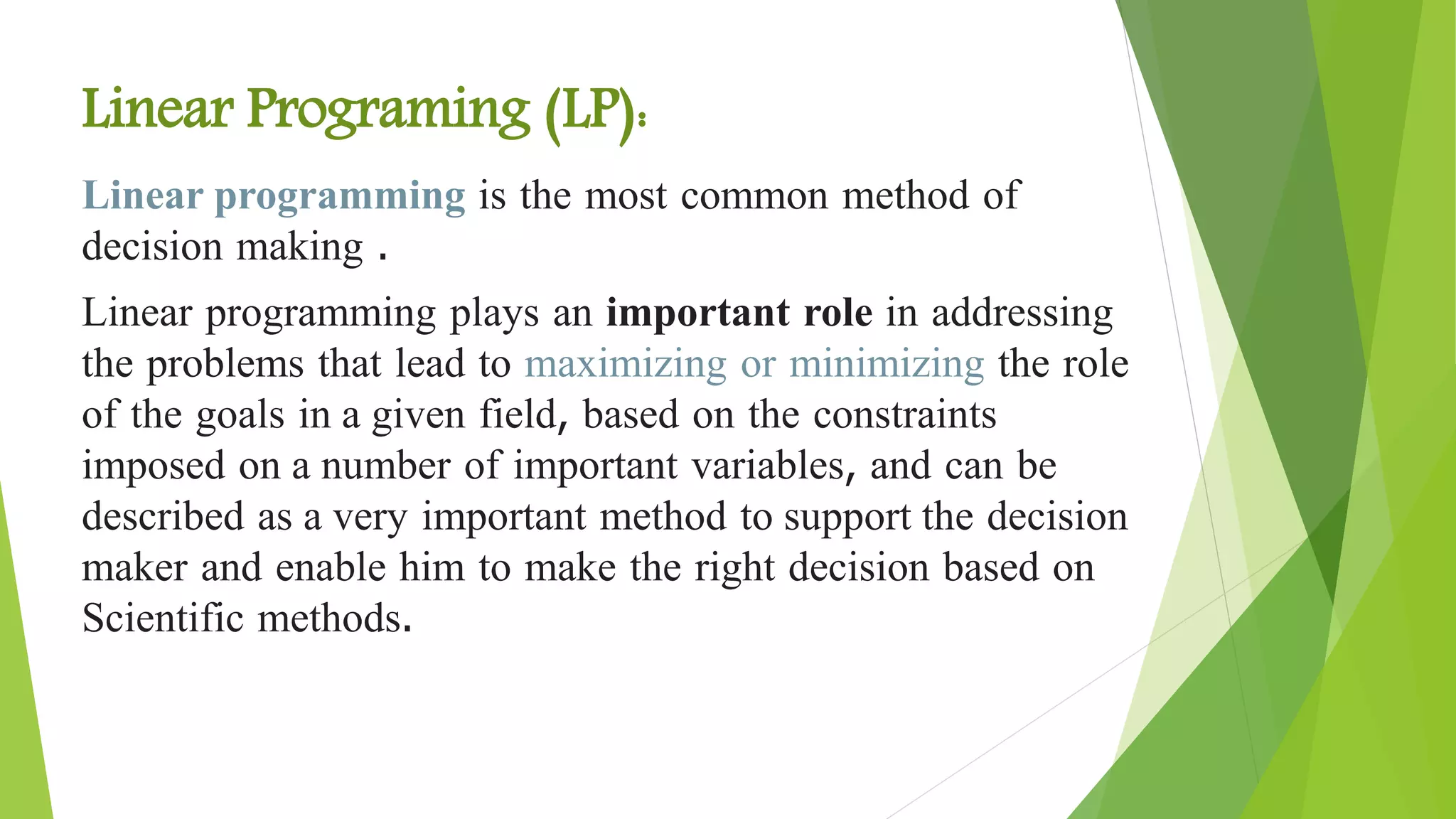 Linear Programing (LP):

Linear programming is the most common method of decision making .

Linear programming plays an important role in addressing the problems that lead to maximizing or minimizing the role of the goals in a given field, based on the constraints imposed on a number of important variables, and can be described as a very important method to support the decision maker and enable him to make the right decision based on Scientific methods.